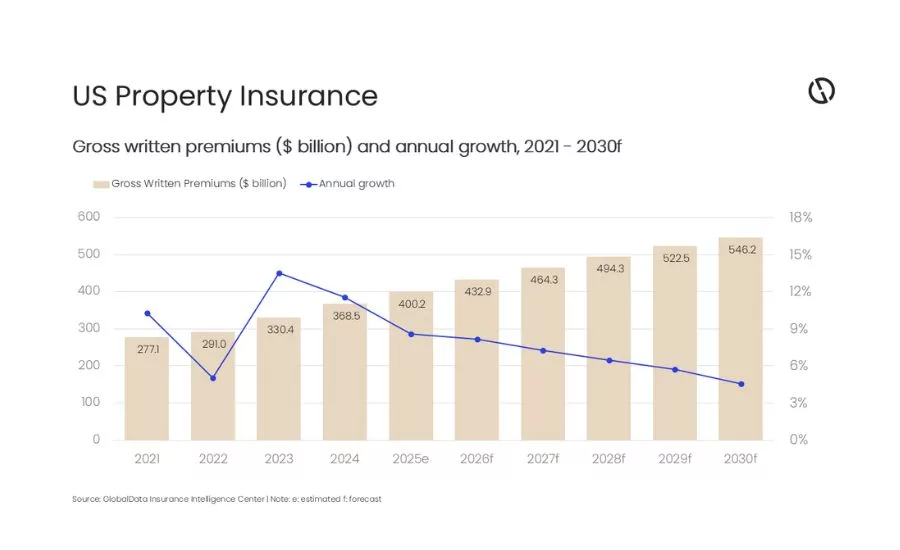 US Property Insurance

Gross written premiums ($ billion) and annual growth, 2021 - 2030f

Gross Written Premiums ($ billion) Annual growth

600
500
400
300
200
100
0

18%
15%
12%
9%
6%
3%
0%

277.1
291.0
330.4
368.5
400.2
432.9
464.3
494.3
522.5
546.2

2021 2022 2023 2024 2025e 2026f 2027f 2028f 2029f 2030f

Source: GlobalData Insurance Intelligence Center | Note: e: estimated f: forecast